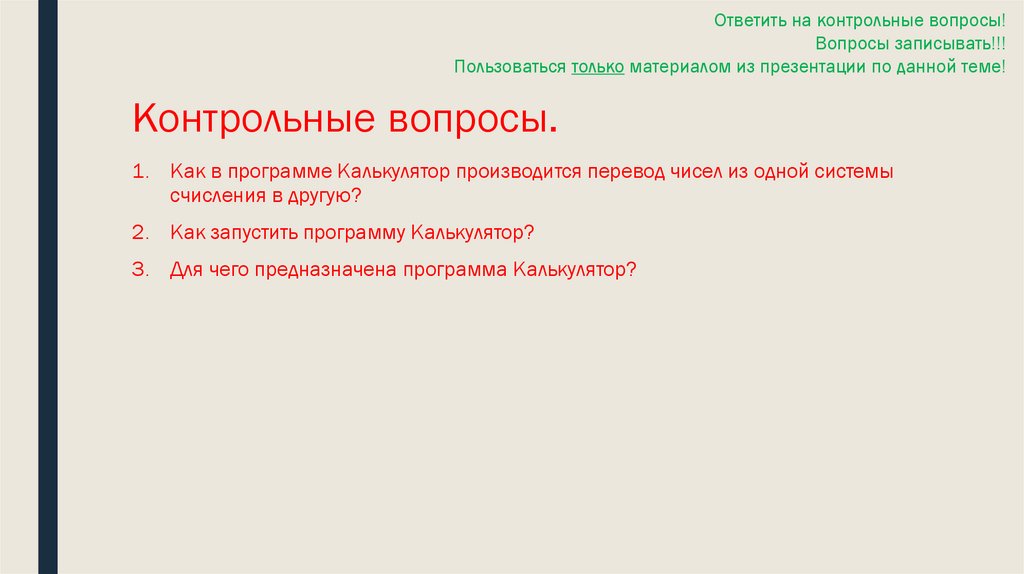 Ответить на контрольные вопросы!
Вопросы записывать!!!
Пользоваться только материалом из презентации по данной теме!

Контрольные вопросы.

1. Как в программе Калькулятор производится перевод чисел из одной системы счисления в другую?
2. Как запустить программу Калькулятор?
3. Для чего предназначена программа Калькулятор?